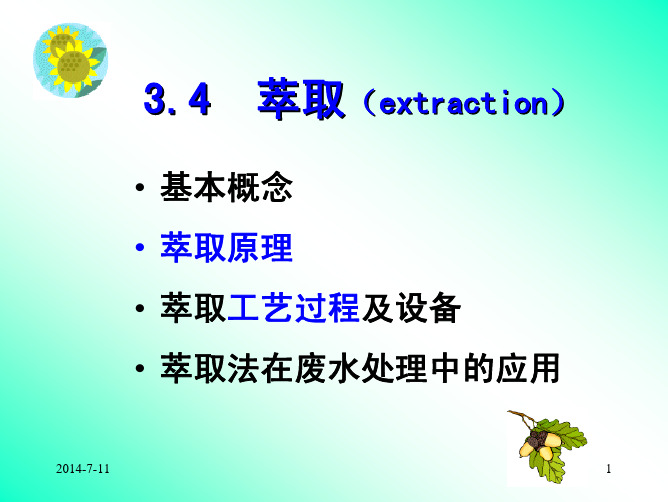 3.4 萃取（extraction）

• 基本概念

• 萃取原理

• 萃取工艺过程及设备

• 萃取法在废水处理中的应用

2014-7-11

1